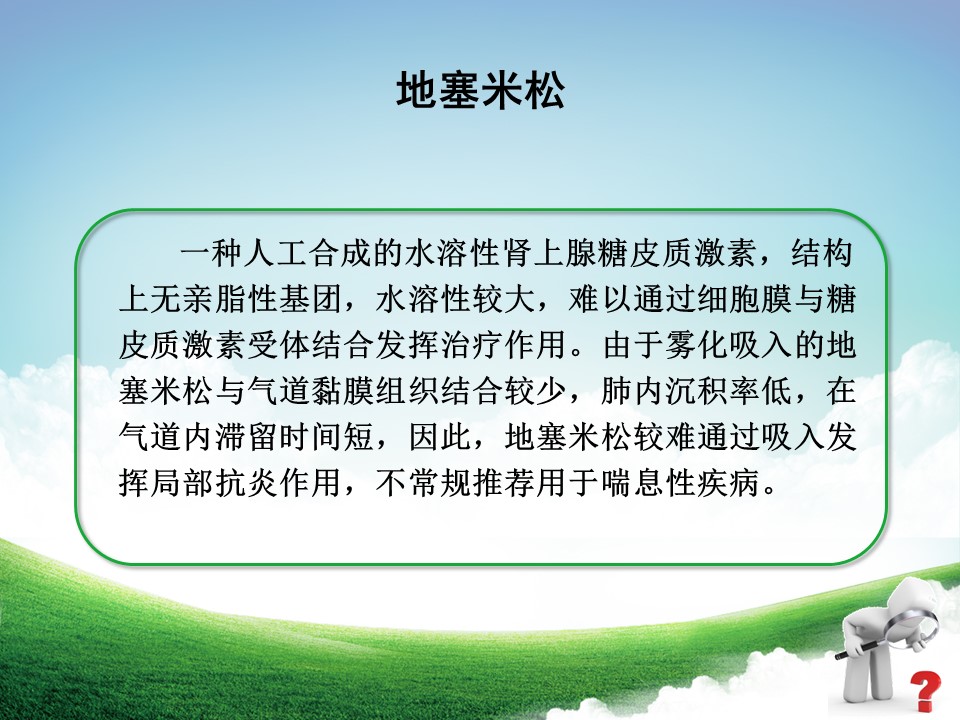 地塞米松

一种人工合成的水溶性肾上腺糖皮质激素，结构上无亲脂性基团，水溶性较大，难以通过细胞膜与糖皮质激素受体结合发挥治疗作用。由于雾化吸入的地塞米松与气道黏膜组织结合较少，肺内沉积率低，在气道内滞留时间短，因此，地塞米松较难通过吸入发挥局部抗炎作用，不常规推荐用于喘息性疾病。

?